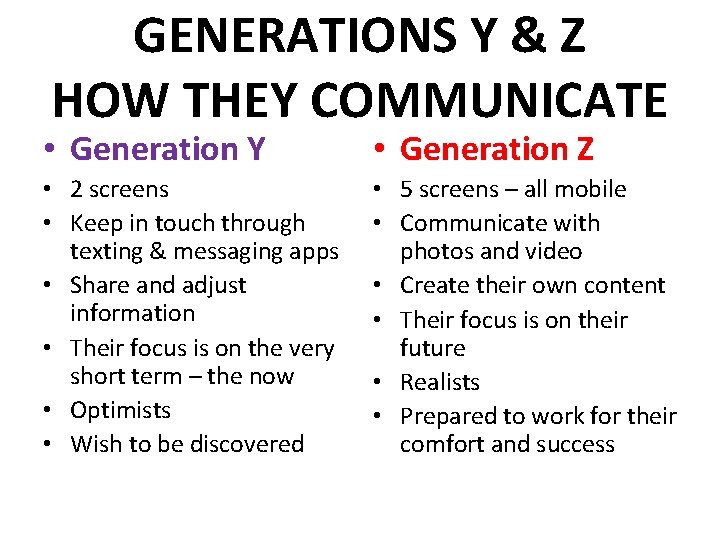 GENERATIONS Y & Z
HOW THEY COMMUNICATE

• Generation Y
• 2 screens
• Keep in touch through texting & messaging apps
• Share and adjust information
• Their focus is on the very short term – the now
• Optimists
• Wish to be discovered

• Generation Z
• 5 screens – all mobile
• Communicate with photos and video
• Create their own content
• Their focus is on their future
• Realists
• Prepared to work for their comfort and success